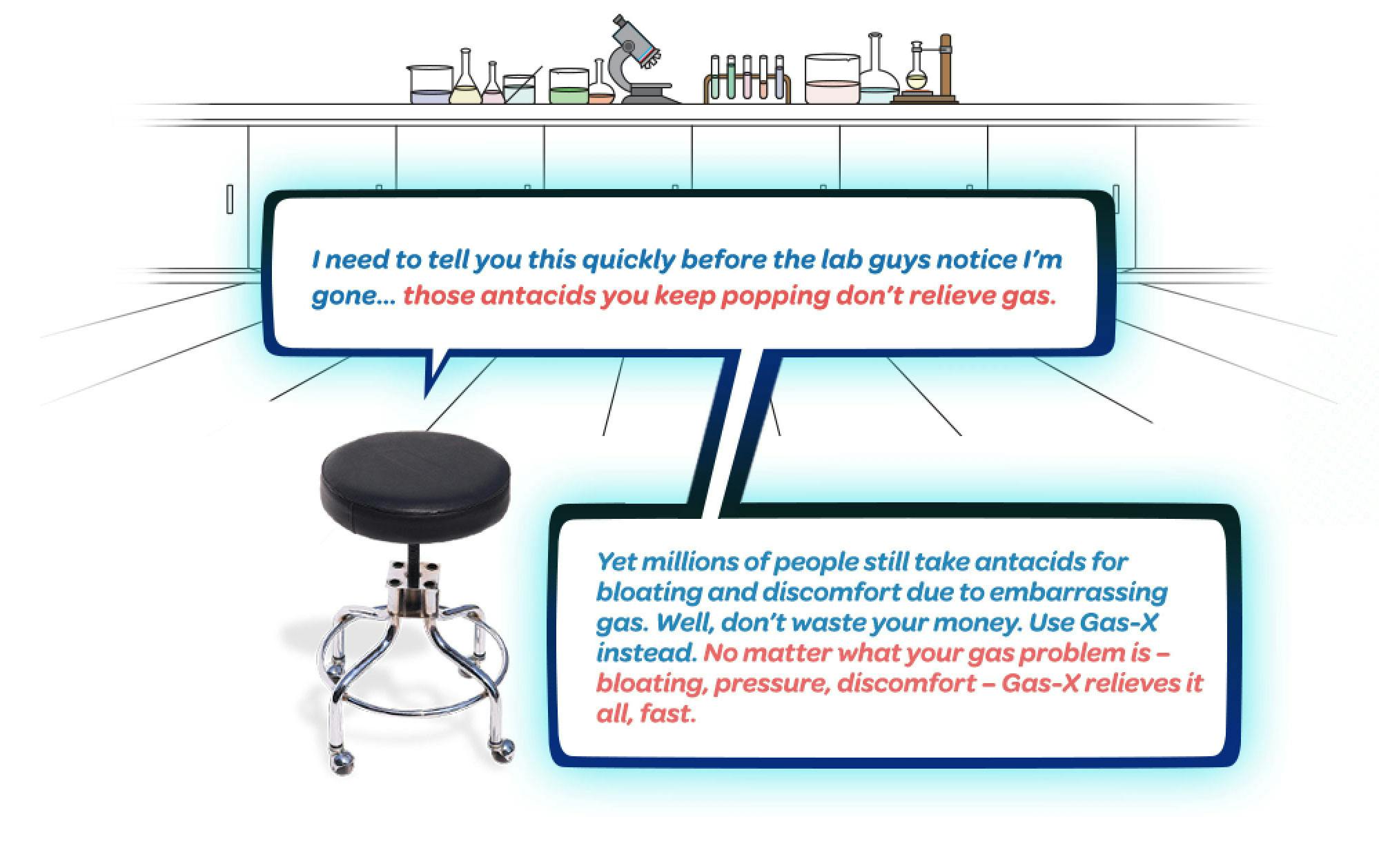 I need to tell you this quickly before the lab guys notice I'm gone... those antacids you keep popping don't relieve gas.

Yet millions of people still take antacids for bloating and discomfort due to embarrassing gas. Well, don't waste your money. Use Gas-X instead. No matter what your gas problem is – bloating, pressure, discomfort – Gas-X relieves it all, fast.